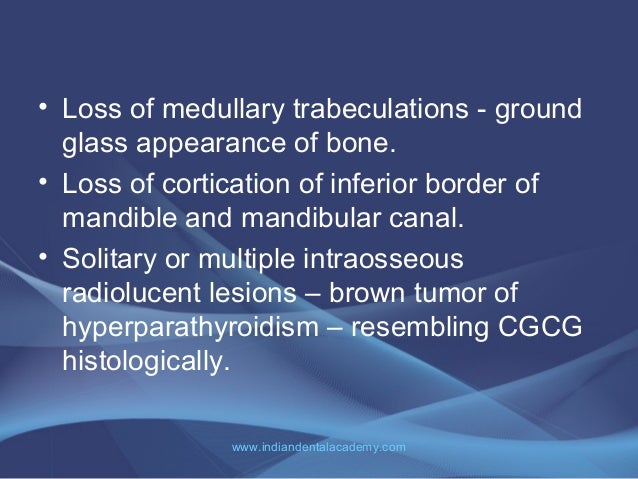 • Loss of medullary trabeculations - ground glass appearance of bone.
• Loss of cortication of inferior border of mandible and mandibular canal.
• Solitary or multiple intraosseous radiolucent lesions – brown tumor of hyperparathyroidism – resembling CGCG histologically.

www.indiandentalacademy.com